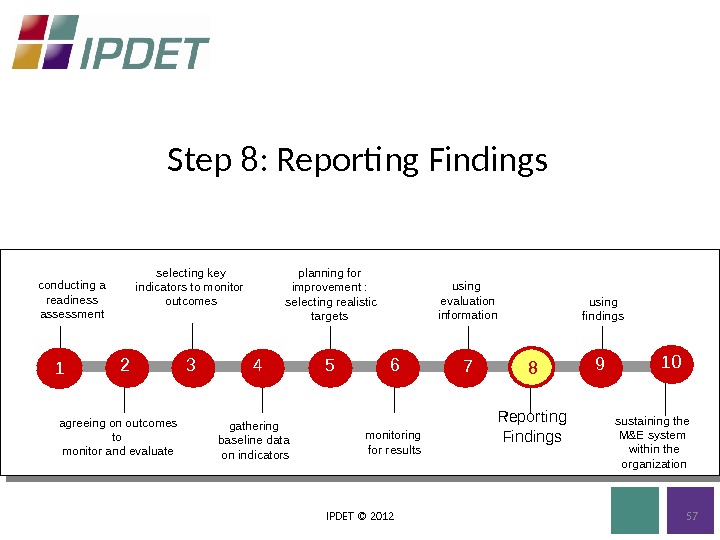 IPDET

Step 8: Reporting Findings

conducting a readiness assessment

selecting key indicators to monitor outcomes

planning for improvement : selecting realistic targets

using evaluation information

using findings

1 2 3 4 5 6 7 8 9 10

agreeing on outcomes to monitor and evaluate

gathering baseline data on indicators

monitoring for results

Reporting Findings

sustaining the M&E system within the organization

IPDET © 2012

57